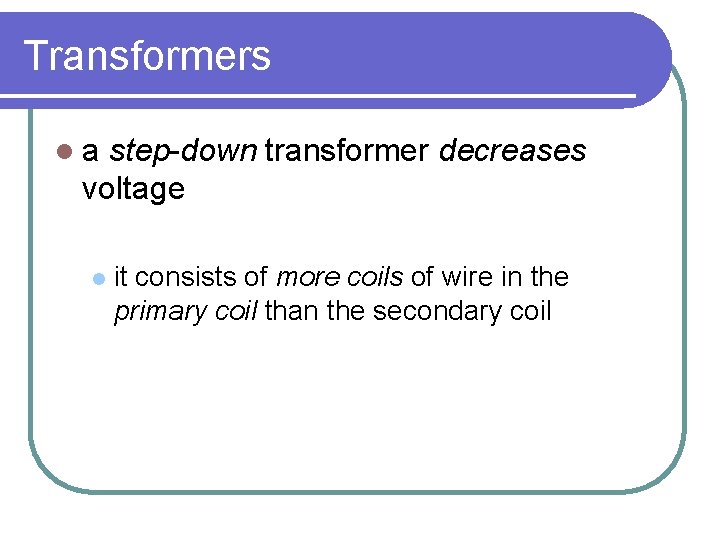 Transformers

a step-down transformer decreases voltage

it consists of more coils of wire in the primary coil than the secondary coil